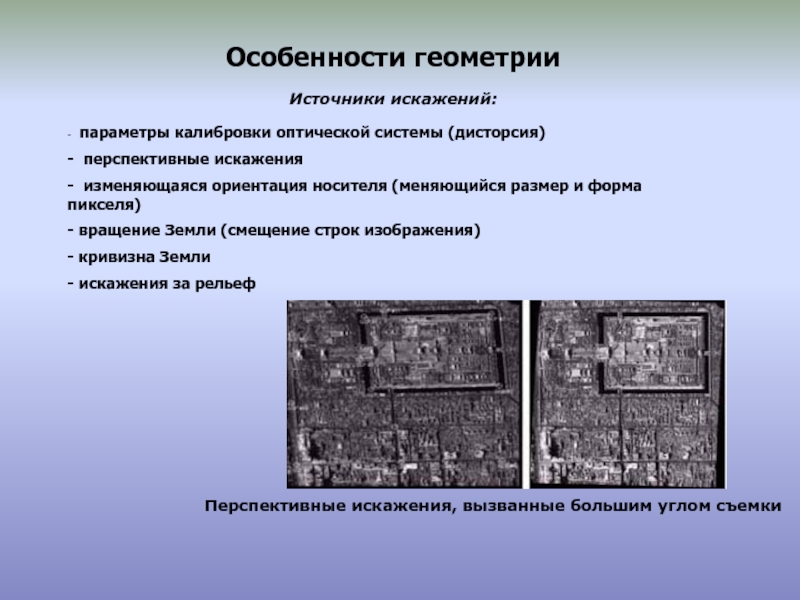 Особенности геометрии

Источники искажений:

- параметры калибровки оптической системы (дисторсия)

- перспективные искажения

- изменяющаяся ориентация носителя (меняющийся размер и форма пикселя)

- вращение Земли (смещение строк изображения)

- кривизна Земли

- искажения за рельеф

Перспективные искажения, вызванные большим углом съемки